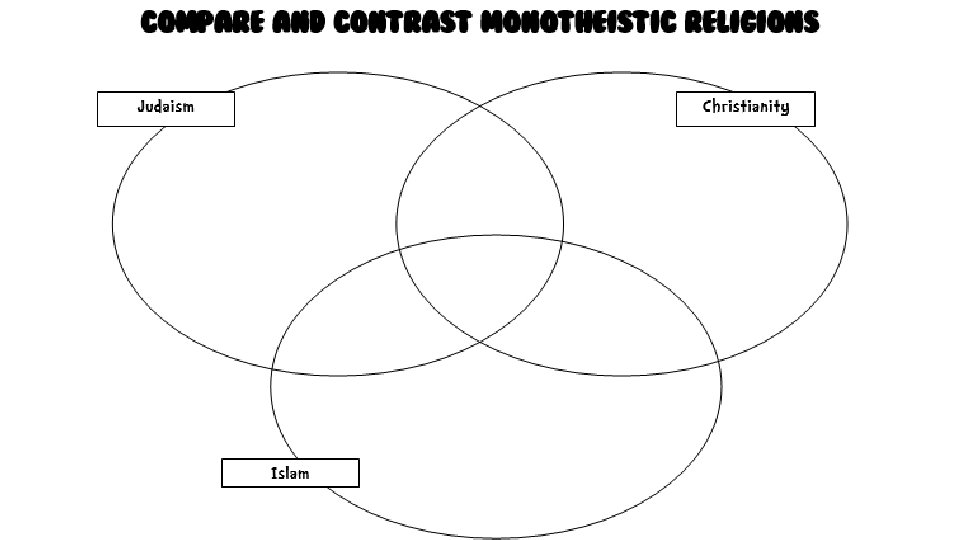 COMPARE AND CONTRAST MONOTHEISTIC RELIGIONS

Judaism

Christianity

Islam